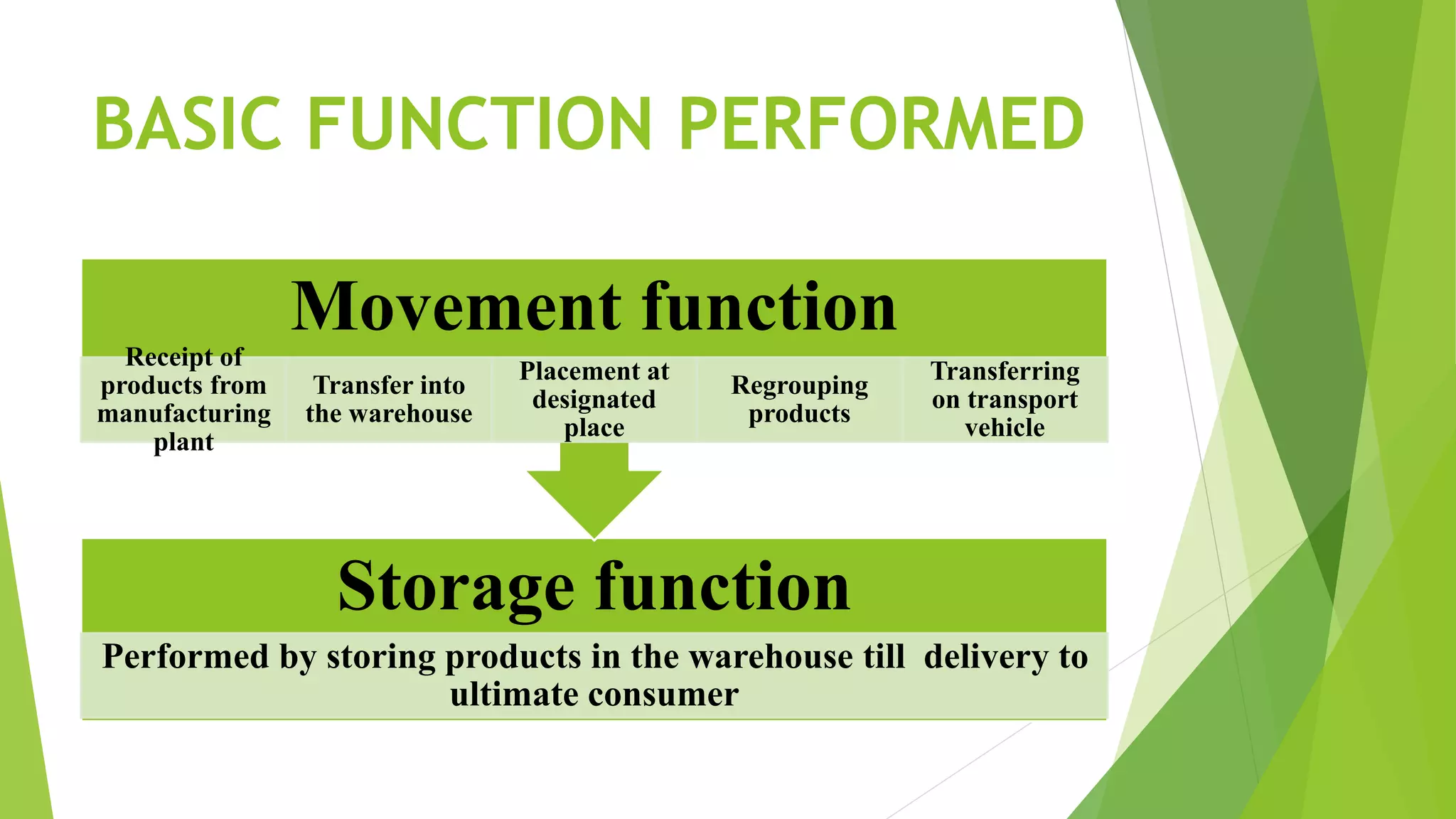 BASIC FUNCTION PERFORMED

Movement function

Receipt of products from manufacturing plant

Transfer into the warehouse

Placement at designated place

Regrouping products

Transferring on transport vehicle

Storage function

Performed by storing products in the warehouse till delivery to ultimate consumer